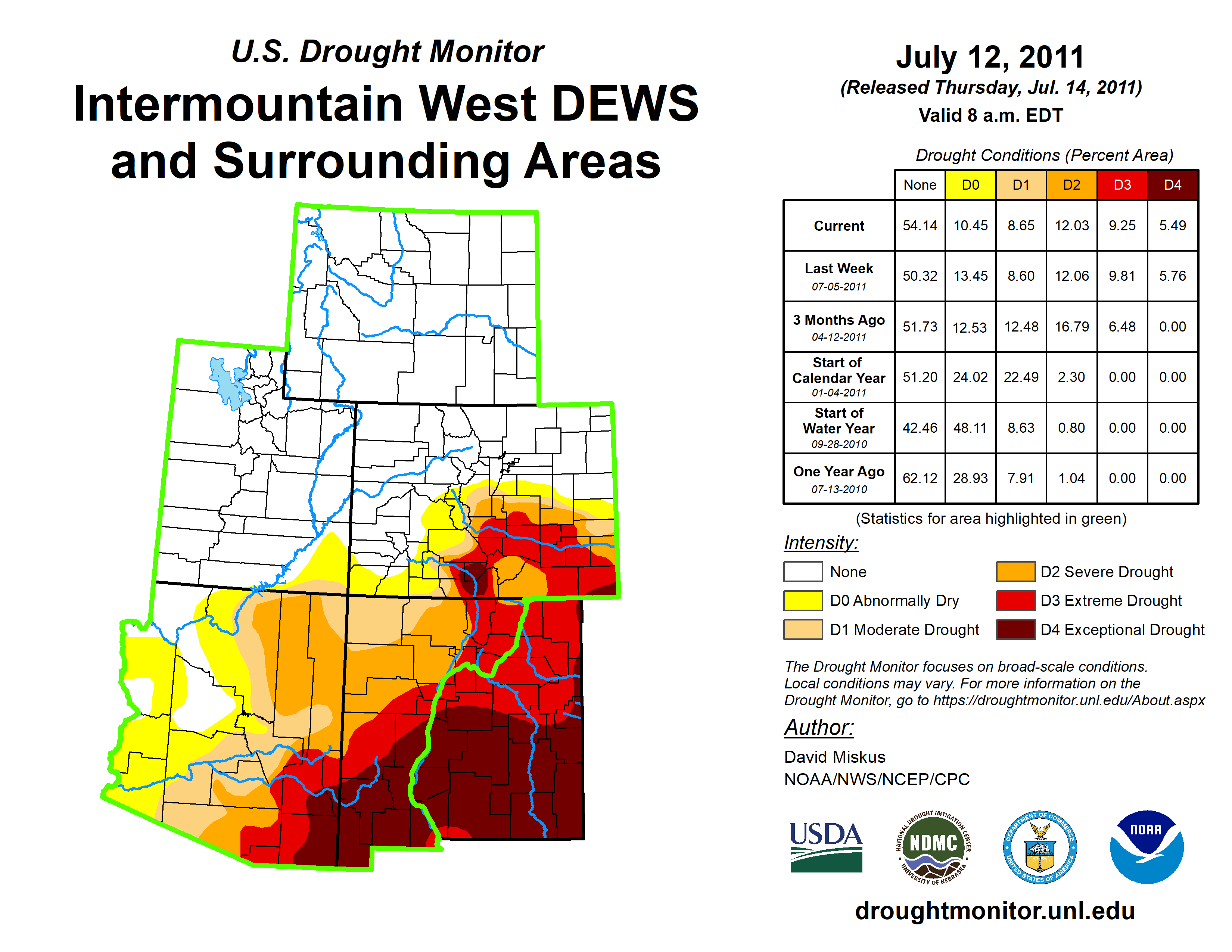 U.S. Drought Monitor

Intermountain West DEWS and Surrounding Areas

July 12, 2011

(Released Thursday, Jul. 14, 2011)

Valid 8 a.m. EDT

Drought Conditions (Percent Area)

| | None | D0 | D1 | D2 | D3 | D4 |
|---|---|---|---|---|---|---|
| Current | 54.14 | 10.45 | 8.65 | 12.03 | 9.25 | 5.49 |
| Last Week 07-05-2011 | 50.32 | 13.45 | 8.60 | 12.06 | 9.81 | 5.76 |
| 3 Months Ago 04-12-2011 | 51.73 | 12.53 | 12.48 | 16.79 | 6.48 | 0.00 |
| Start of Calendar Year 01-04-2011 | 51.20 | 24.02 | 22.49 | 2.30 | 0.00 | 0.00 |
| Start of Water Year 09-28-2010 | 42.46 | 48.11 | 8.63 | 0.80 | 0.00 | 0.00 |
| One Year Ago 07-13-2010 | 62.12 | 28.93 | 7.91 | 1.04 | 0.00 | 0.00 |

(Statistics for area highlighted in green)

Intensity:

None

D0 Abnormally Dry

D1 Moderate Drought

D2 Severe Drought

D3 Extreme Drought

D4 Exceptional Drought

The Drought Monitor focuses on broad-scale conditions. Local conditions may vary. For more information on the Drought Monitor, go to https://droughtmonitor.unl.edu/About.aspx

Author:

David Miskus

NOAA/NWS/NCEP/CPC

USDA

NATIONAL DROUGHT MITIGATION CENTER NDMC UNIVERSITY OF NEBRASKA

DEPARTMENT OF COMMERCE UNITED STATES OF AMERICA

NOAA

droughtmonitor.unl.edu